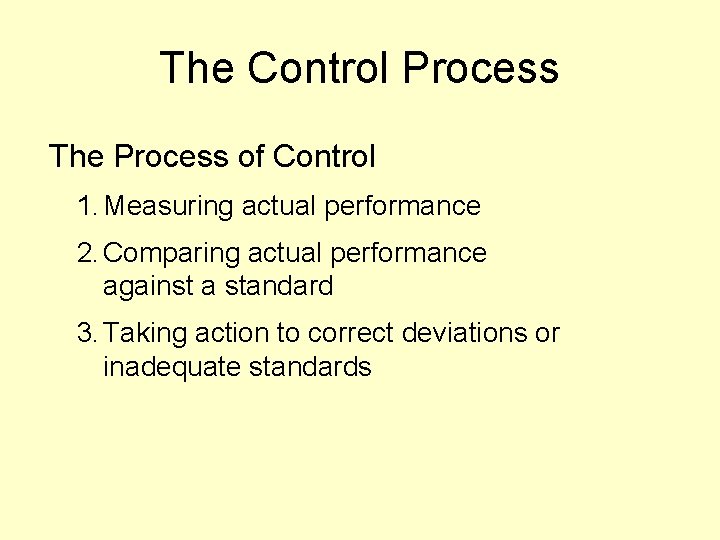 The Control Process

The Process of Control

1. Measuring actual performance

2. Comparing actual performance against a standard

3. Taking action to correct deviations or inadequate standards